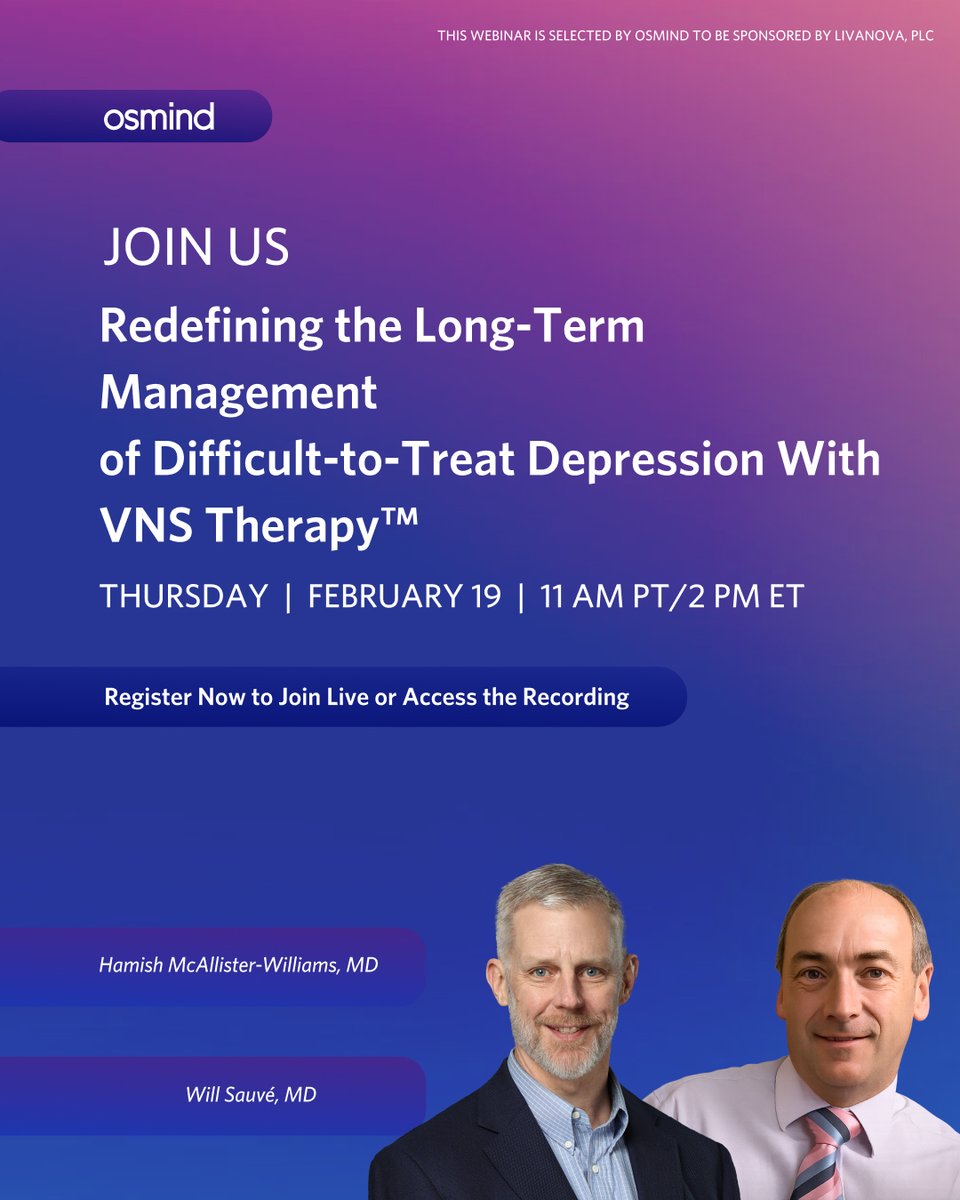 THIS WEBINAR IS SELECTED BY OSMIND TO BE SPONSORED BY LIVANOVA, PLC

osmind

JOIN US

Redefining the Long-Term Management of Difficult-to-Treat Depression With VNS Therapy™

THURSDAY | FEBRUARY 19 | 11 AM PT/2 PM ET

Register Now to Join Live or Access the Recording

Hamish McAllister-Williams, MD

Will Sauvé, MD